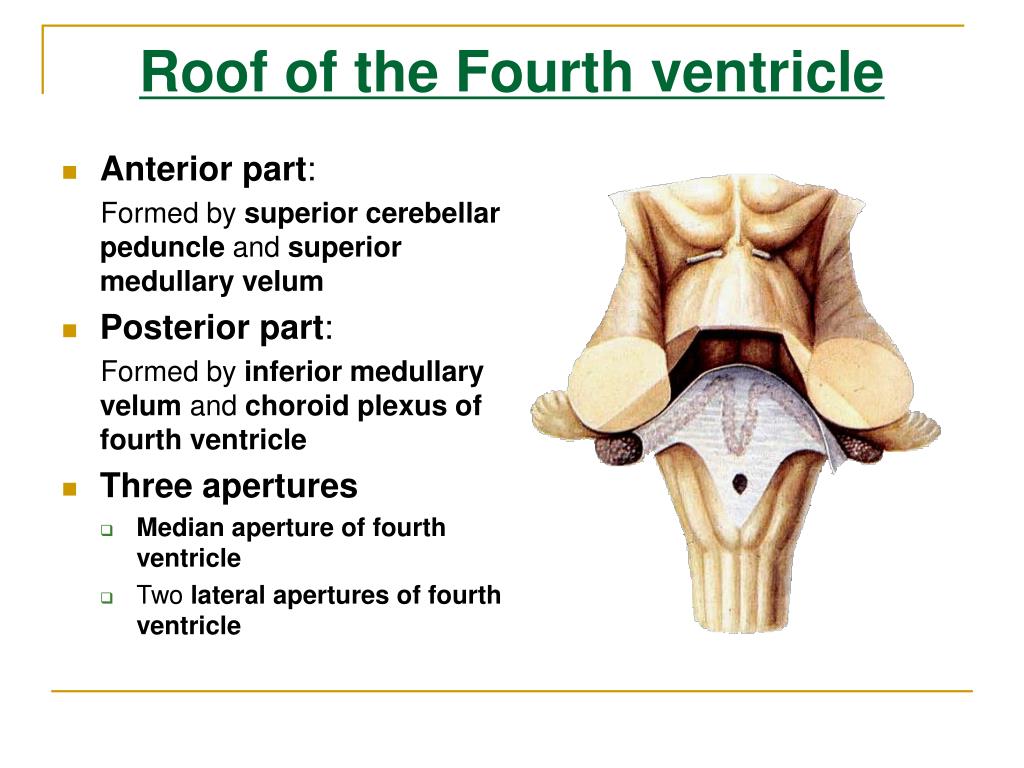 Roof of the Fourth ventricle

Anterior part:

Formed by superior cerebellar peduncle and superior medullary velum

Posterior part:

Formed by inferior medullary velum and choroid plexus of fourth ventricle

Three apertures

Median aperture of fourth ventricle

Two lateral apertures of fourth ventricle